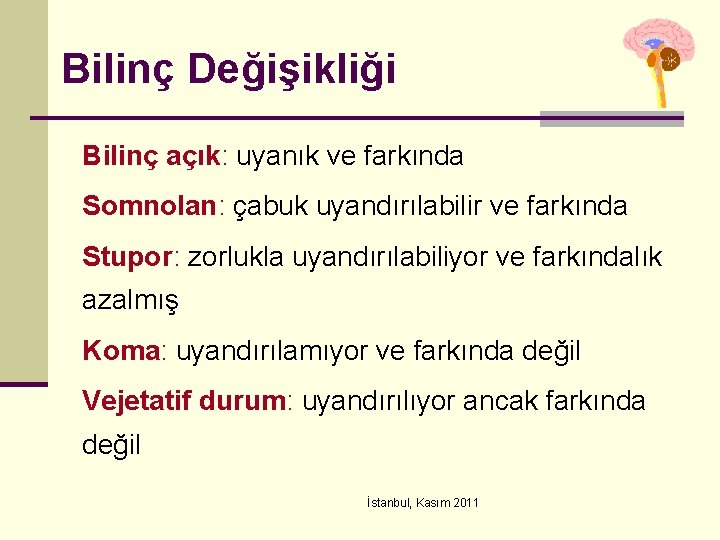 Bilinç Değişikliği

Bilinç açık: uyanık ve farkında

Somnolan: çabuk uyandırılabilir ve farkında

Stupor: zorlukla uyandırılabiliyor ve farkındalık azalmış

Koma: uyandırılamıyor ve farkında değil

Vejetatif durum: uyandırılıyor ancak farkında değil

İstanbul, Kasım 2011